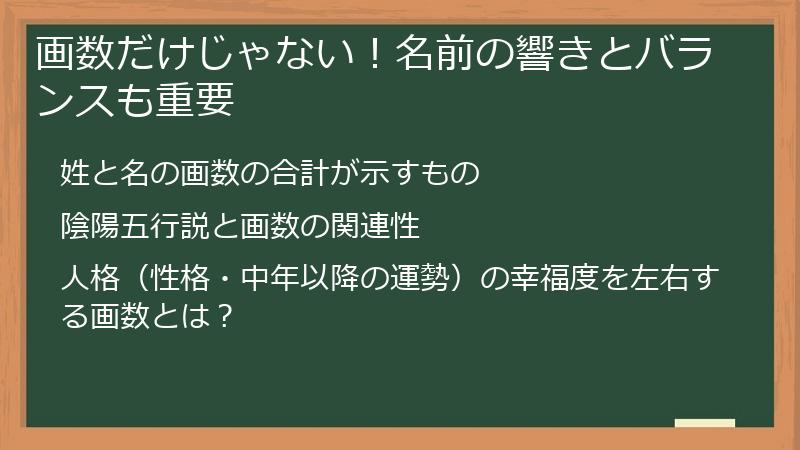 画数だけじゃない！名前の響きとバランスも重要

姓と名の画数の合計が示すもの

陰陽五行説と画数の関連性

人格（性格・中年以降の運勢）の幸福度を左右する画数とは？